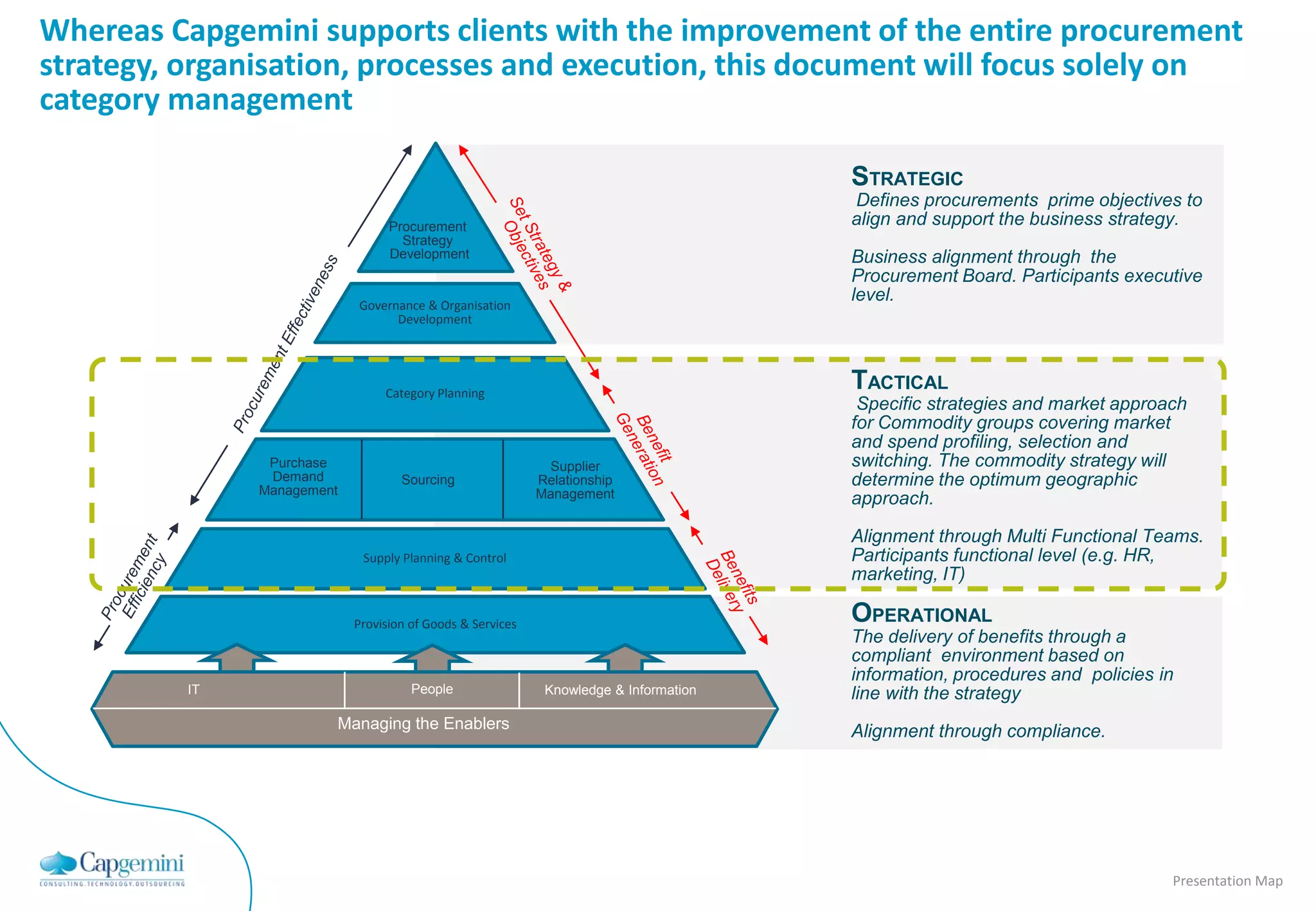 Whereas Capgemini supports clients with the improvement of the entire procurement strategy, organisation, processes and execution, this document will focus solely on category management

Procurement Effectiveness

Procurement Efficiency

Procurement Strategy Development

Governance & Organisation Development

Category Planning

Purchase Demand Management

Sourcing

Supplier Relationship Management

Supply Planning & Control

Provision of Goods & Services

IT

People

Knowledge & Information

Managing the Enablers

Set Strategy & Objectives

Benefit Generation

Benefits Delivery

STRATEGIC
Defines procurements prime objectives to align and support the business strategy.

Business alignment through the Procurement Board. Participants executive level.

TACTICAL
Specific strategies and market approach for Commodity groups covering market and spend profiling, selection and switching. The commodity strategy will determine the optimum geographic approach.

Alignment through Multi Functional Teams. Participants functional level (e.g. HR, marketing, IT)

OPERATIONAL
The delivery of benefits through a compliant environment based on information, procedures and policies in line with the strategy

Alignment through compliance.

Capgemini
CONSULTING.TECHNOLOGY.OUTSOURCING

Presentation Map